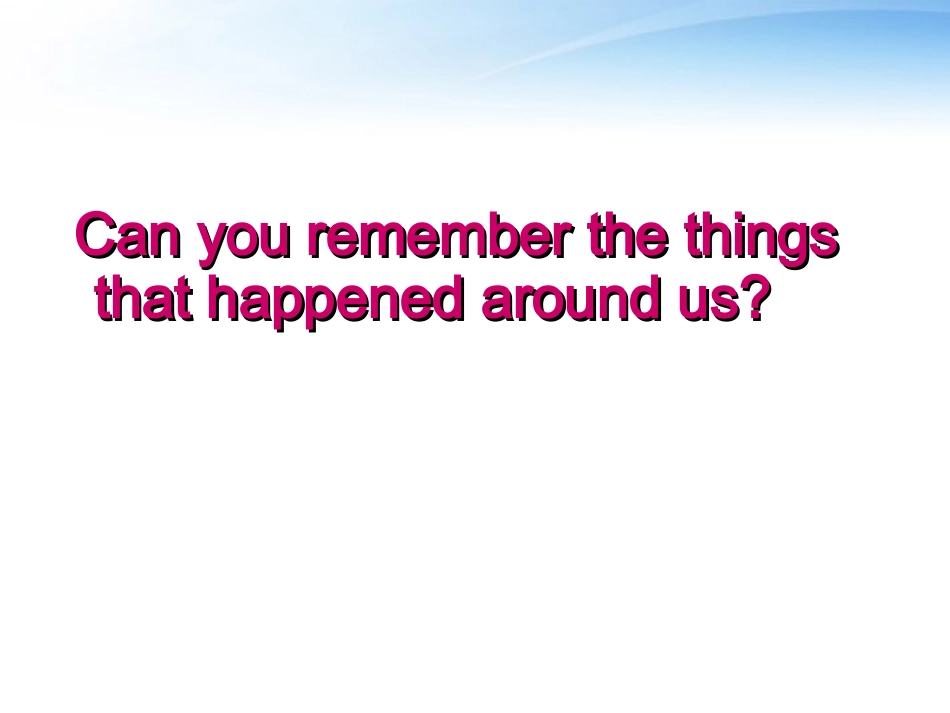 Can you remember the things that happened around us?